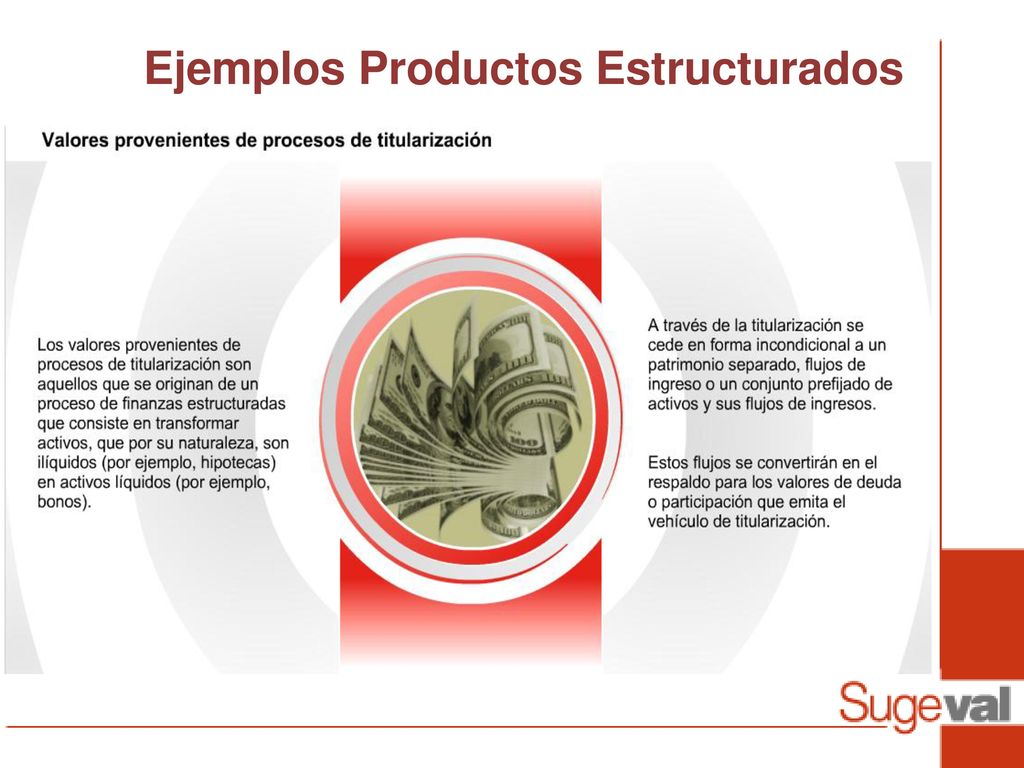 Ejemplos Productos Estructurados

Valores provenientes de procesos de titularización

Los valores provenientes de procesos de titularización son aquellos que se originan de un proceso de finanzas estructuradas que consiste en transformar activos, que por su naturaleza, son ilíquidos (por ejemplo, hipotecas) en activos líquidos (por ejemplo, bonos).

A través de la titularización se cede en forma incondicional a un patrimonio separado, flujos de ingreso o un conjunto prefijado de activos y sus flujos de ingresos.

Estos flujos se convertirán en el respaldo para los valores de deuda o participación que emita el vehículo de titularización.

Sugeval